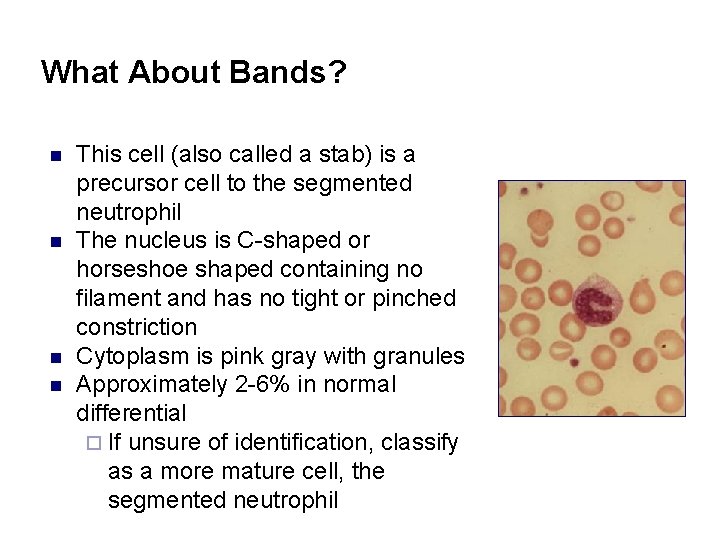 What About Bands?

- This cell (also called a stab) is a precursor cell to the segmented neutrophil
- The nucleus is C-shaped or horseshoe shaped containing no filament and has no tight or pinched constriction
- Cytoplasm is pink gray with granules
- Approximately 2-6% in normal differential
  - If unsure of identification, classify as a more mature cell, the segmented neutrophil